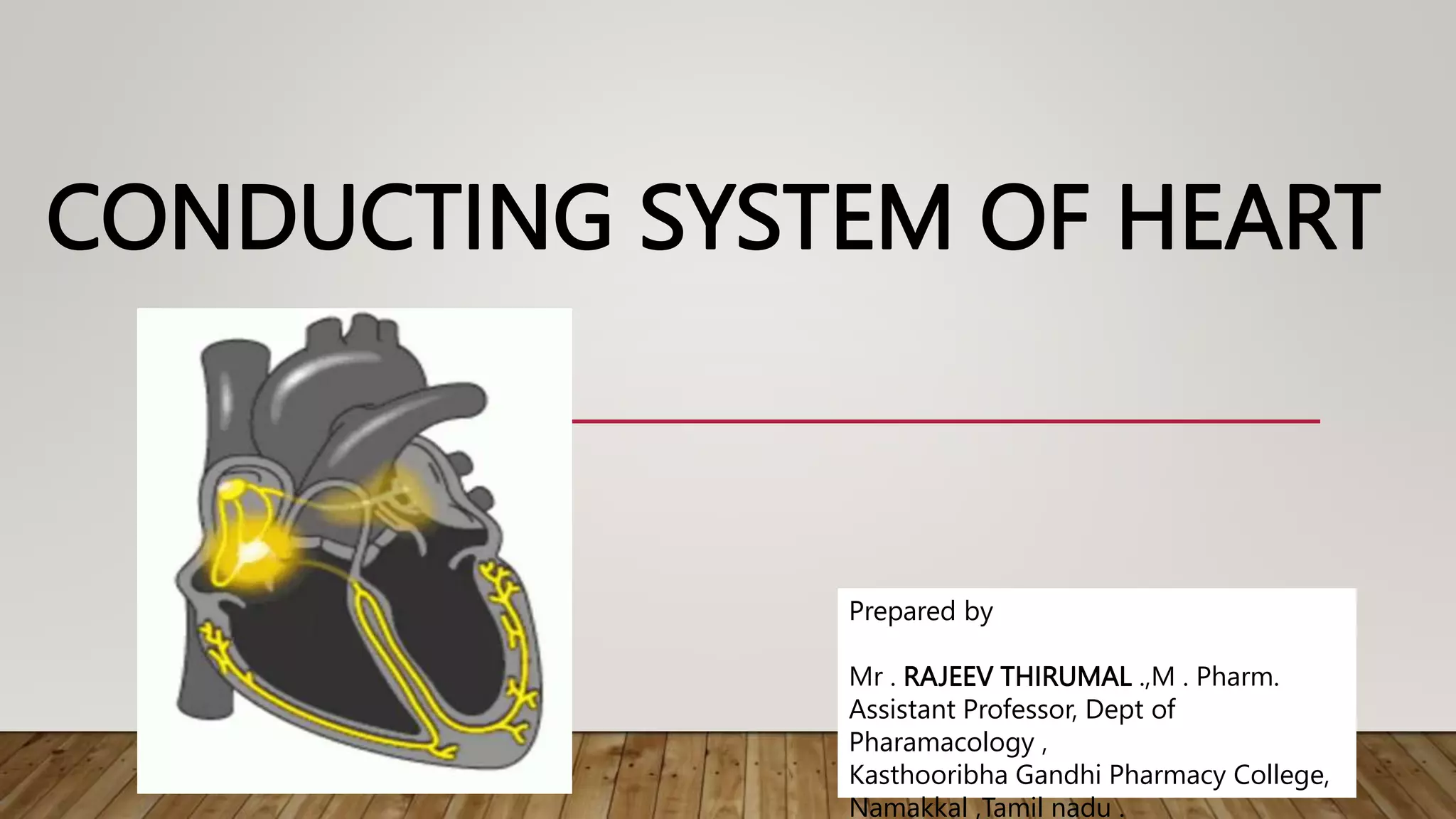 CONDUCTING SYSTEM OF HEART

Prepared by

Mr . RAJEEV THIRUMAL .,M . Pharm. Assistant Professor, Dept of Pharamacology , Kasthooribha Gandhi Pharmacy College, Namakkal ,Tamil nadu .